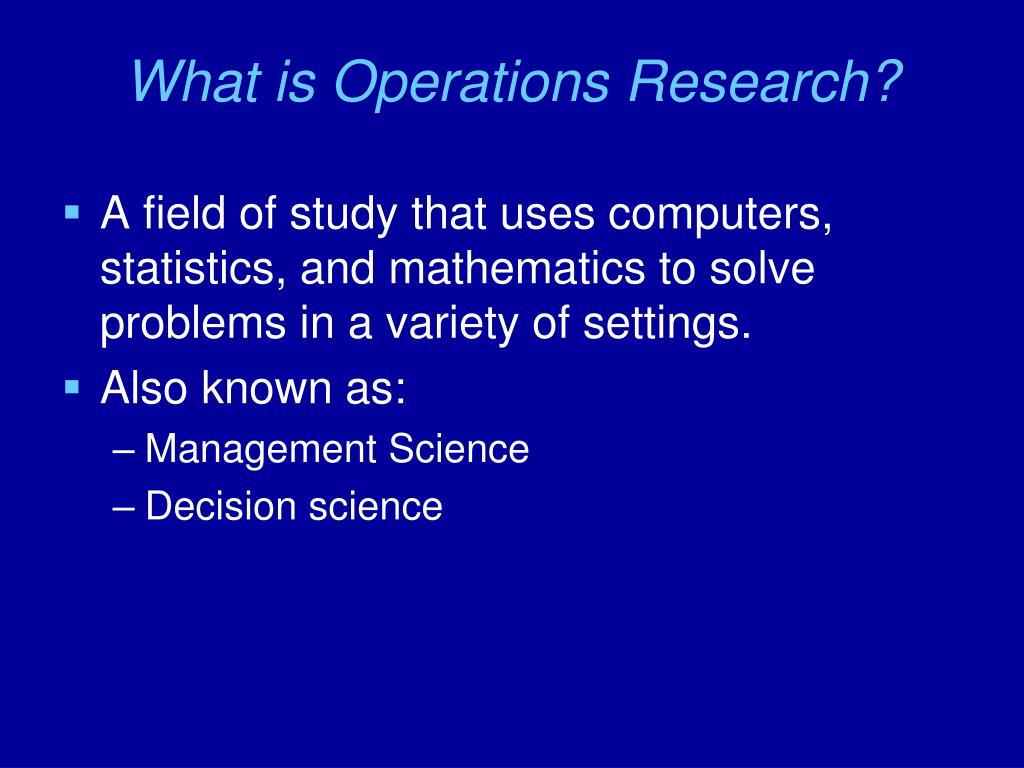 What is Operations Research?

▪ A field of study that uses computers, statistics, and mathematics to solve problems in a variety of settings.

▪ Also known as:

– Management Science

– Decision science